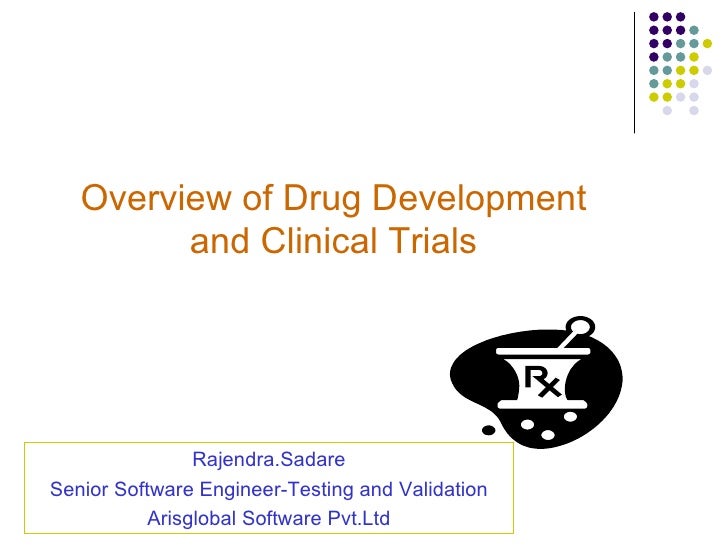 Overview of Drug Development and Clinical Trials

Rx

Rajendra.Sadare
Senior Software Engineer-Testing and Validation
Arisglobal Software Pvt.Ltd